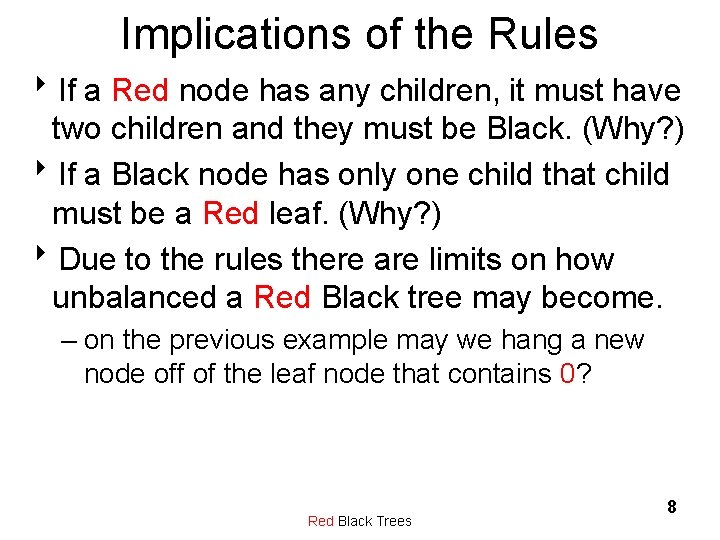 Implications of the Rules

‣ If a Red node has any children, it must have two children and they must be Black. (Why?)

‣ If a Black node has only one child that child must be a Red leaf. (Why?)

‣ Due to the rules there are limits on how unbalanced a Red Black tree may become.

– on the previous example may we hang a new node off of the leaf node that contains 0?

Red Black Trees

8